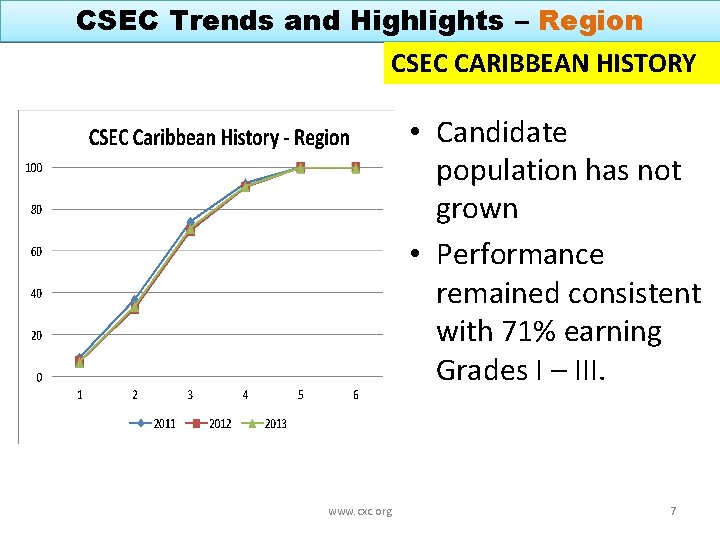 CSEC Trends and Highlights – Region

CSEC CARIBBEAN HISTORY

CSEC Caribbean History - Region

100
80
60
40
20
0

1 2 3 4 5 6

2011 2012 2013

• Candidate population has not grown
• Performance remained consistent with 71% earning Grades I – III.

www.cxc.org

7